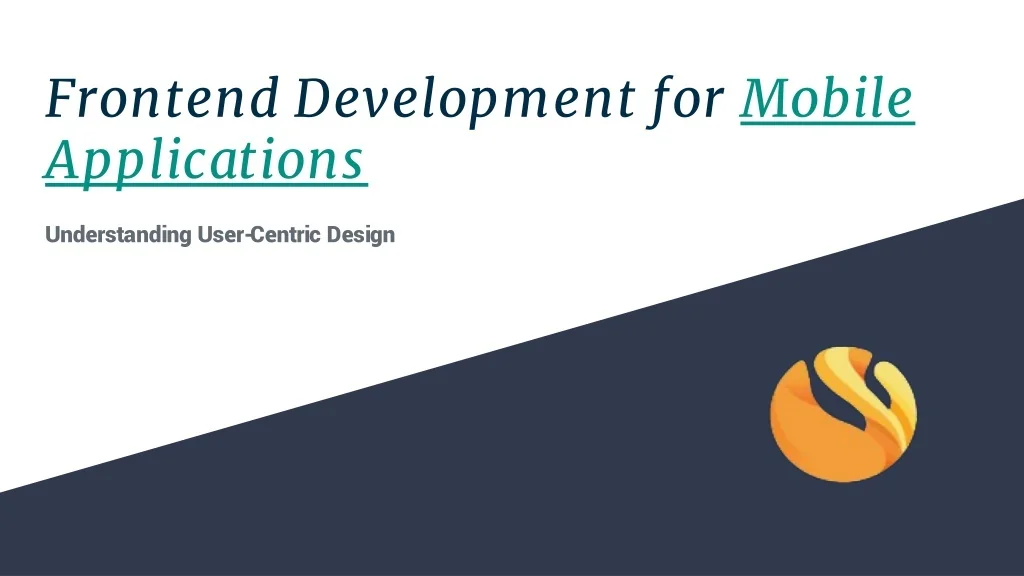 Frontend Development for Mobile Applications

Understanding User-Centric Design